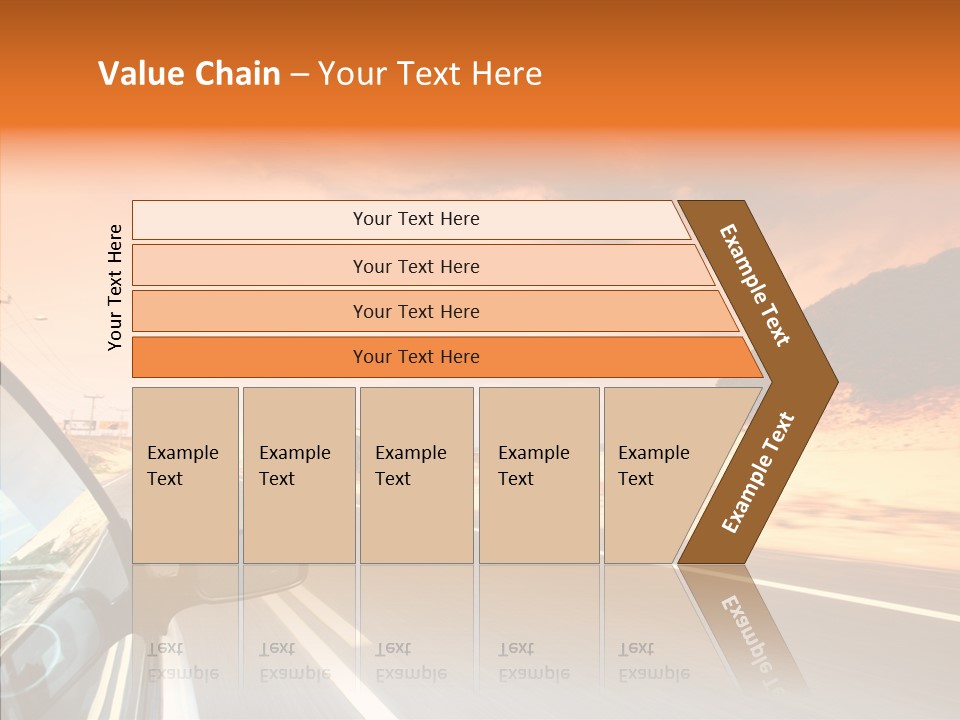 Value Chain – Your Text Here

Your Text Here

Your Text Here

Your Text Here

Your Text Here

Your Text Here

Example Text

Example Text

Example Text

Example Text

Example Text

Example Text

Example Text